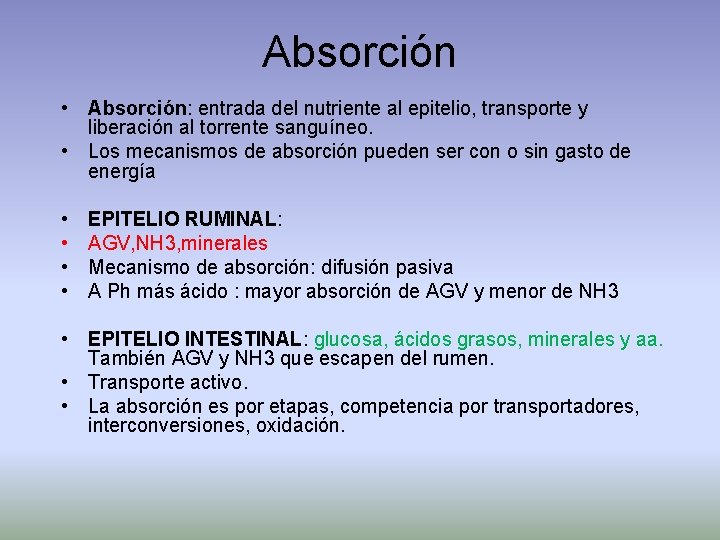 Absorción

• Absorción: entrada del nutriente al epitelio, transporte y liberación al torrente sanguíneo.
• Los mecanismos de absorción pueden ser con o sin gasto de energía

• EPITELIO RUMINAL:
• AGV,NH3,minerales
• Mecanismo de absorción: difusión pasiva
• A Ph más ácido : mayor absorción de AGV y menor de NH3

• EPITELIO INTESTINAL: glucosa, ácidos grasos, minerales y aa. También AGV y NH3 que escapen del rumen.
• Transporte activo.
• La absorción es por etapas, competencia por transportadores, interconversiones, oxidación.